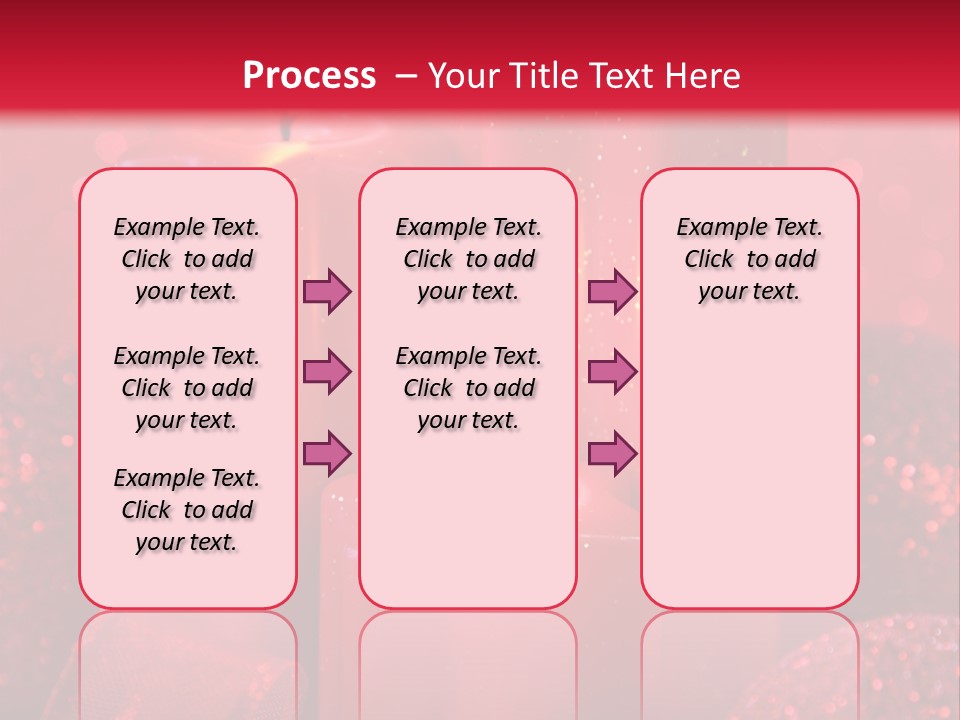 Process – Your Title Text Here

Example Text. Click to add your text.

Example Text. Click to add your text.

Example Text. Click to add your text.

Example Text. Click to add your text.

Example Text. Click to add your text.

Example Text. Click to add your text.